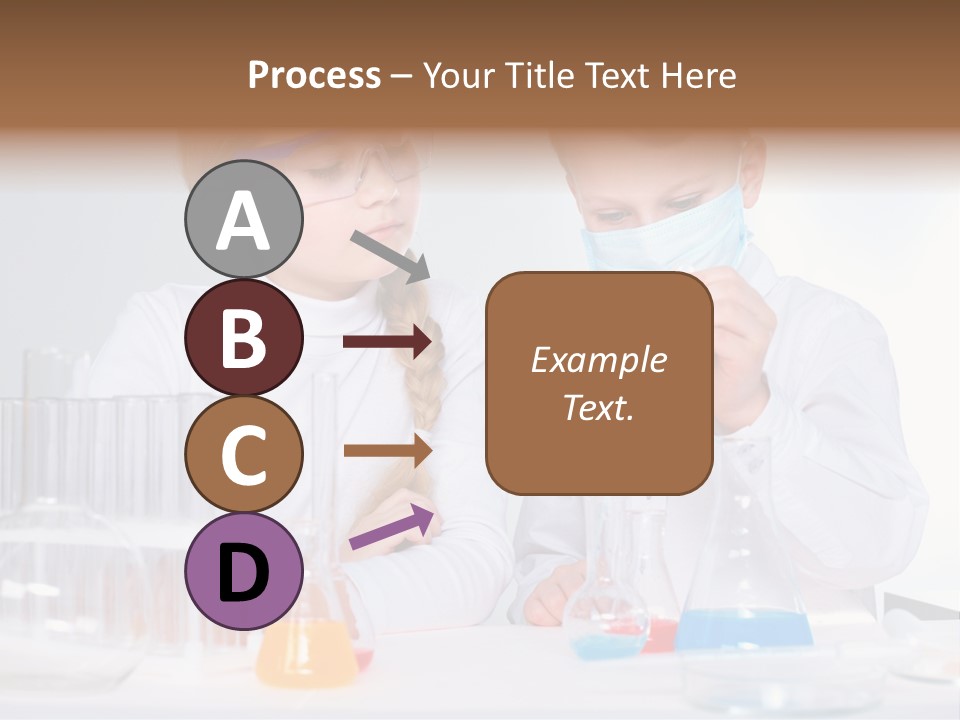 Process – Your Title Text Here

A

B

C

D

Example Text.